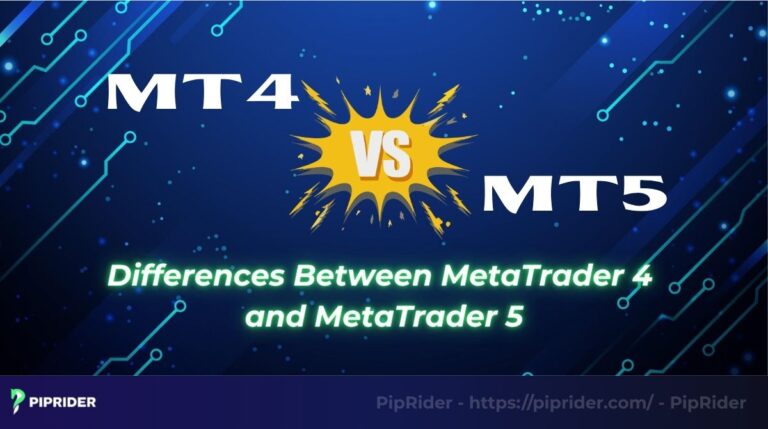 MT4

VS

MT5

Differences Between MetaTrader 4 and MetaTrader 5

PIPRIDER

PipRider - https://piprider.com/ - PipRider